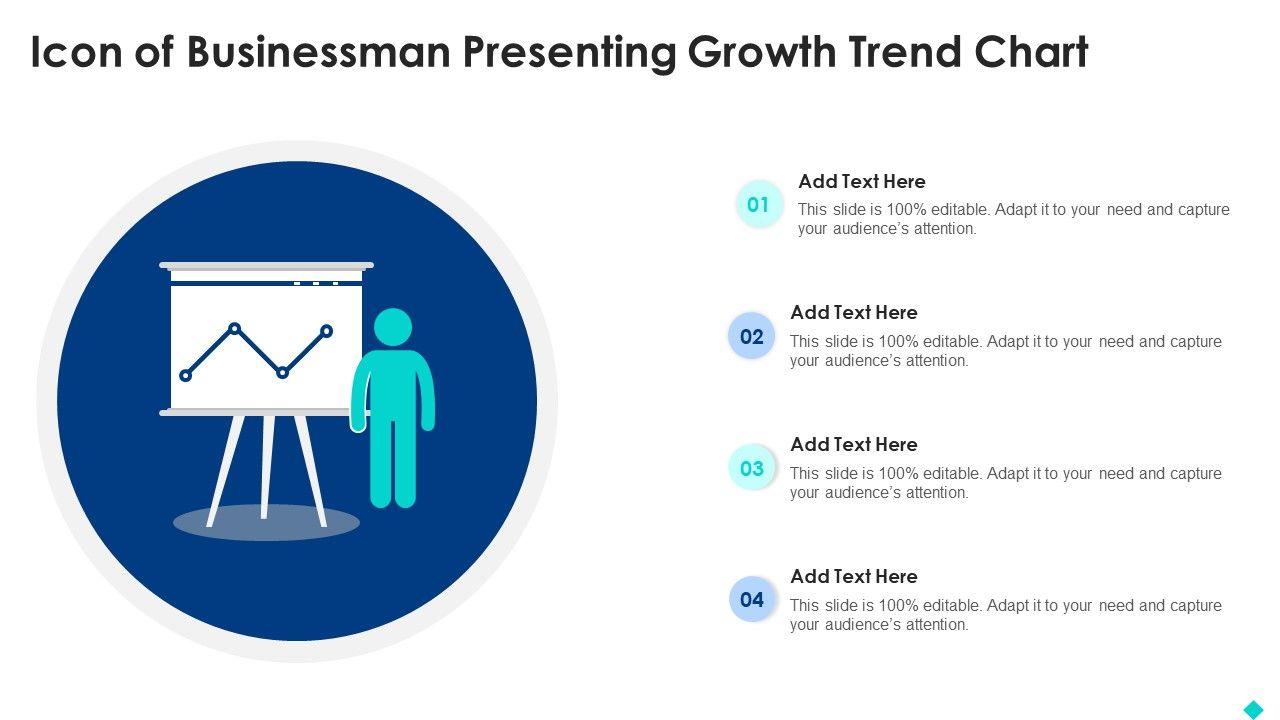 Icon of Businessman Presenting Growth Trend Chart

01
Add Text Here
This slide is 100% editable. Adapt it to your need and capture your audience's attention.

02
Add Text Here
This slide is 100% editable. Adapt it to your need and capture your audience's attention.

03
Add Text Here
This slide is 100% editable. Adapt it to your need and capture your audience's attention.

04
Add Text Here
This slide is 100% editable. Adapt it to your need and capture your audience's attention.